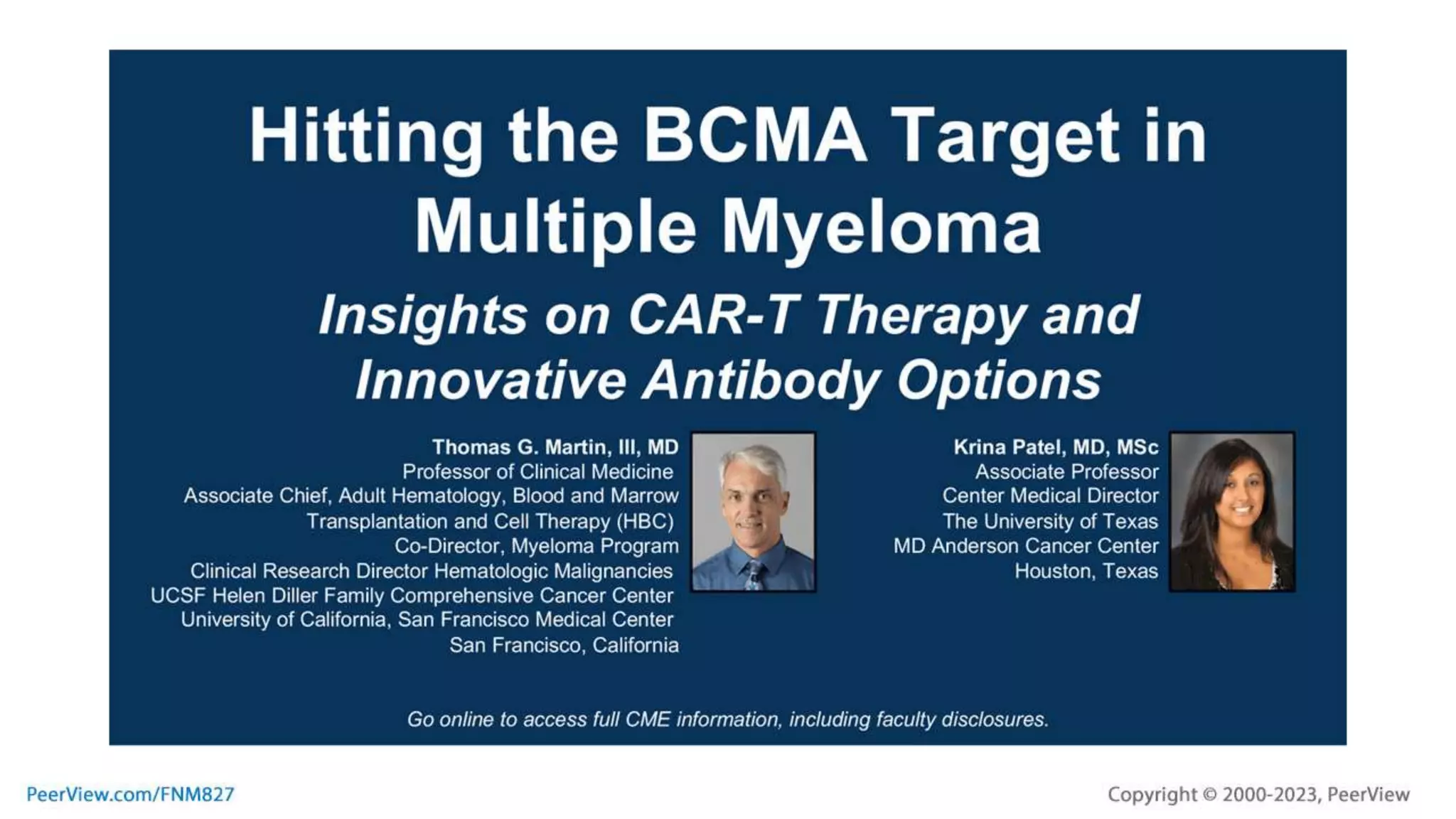 Hitting the BCMA Target in Multiple Myeloma

Insights on CAR-T Therapy and Innovative Antibody Options

Thomas G. Martin, III, MD
Professor of Clinical Medicine
Associate Chief, Adult Hematology, Blood and Marrow Transplantation and Cell Therapy (HBC)
Co-Director, Myeloma Program
Clinical Research Director Hematologic Malignancies
UCSF Helen Diller Family Comprehensive Cancer Center
University of California, San Francisco Medical Center
San Francisco, California

Krina Patel, MD, MSc
Associate Professor
Center Medical Director
The University of Texas
MD Anderson Cancer Center
Houston, Texas

Go online to access full CME information, including faculty disclosures.

PeerView.com/FNM827

Copyright © 2000-2023, PeerView